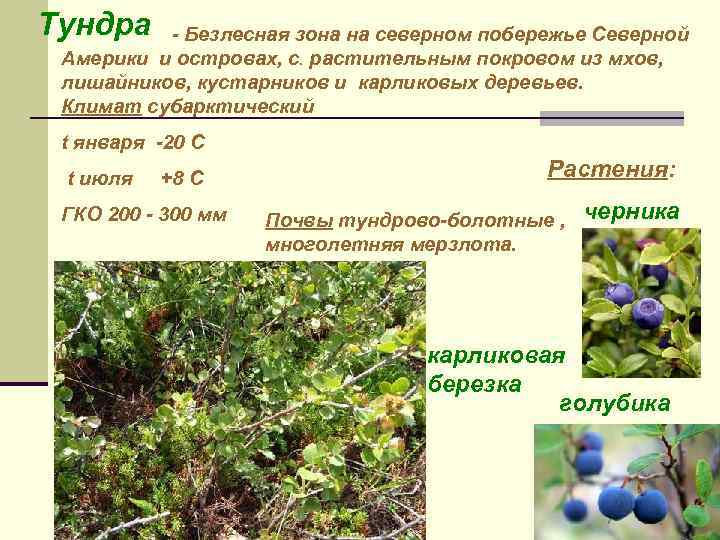 Тундра - Безлесная зона на северном побережье Северной Америки и островах, с. растительным покровом из мхов, лишайников, кустарников и карликовых деревьев.
Климат субарктический

t января -20 С

t июля +8 С

ГКО 200 - 300 мм

Почвы тундрово-болотные , многолетняя мерзлота.

Растения:

черника

карликовая березка

голубика